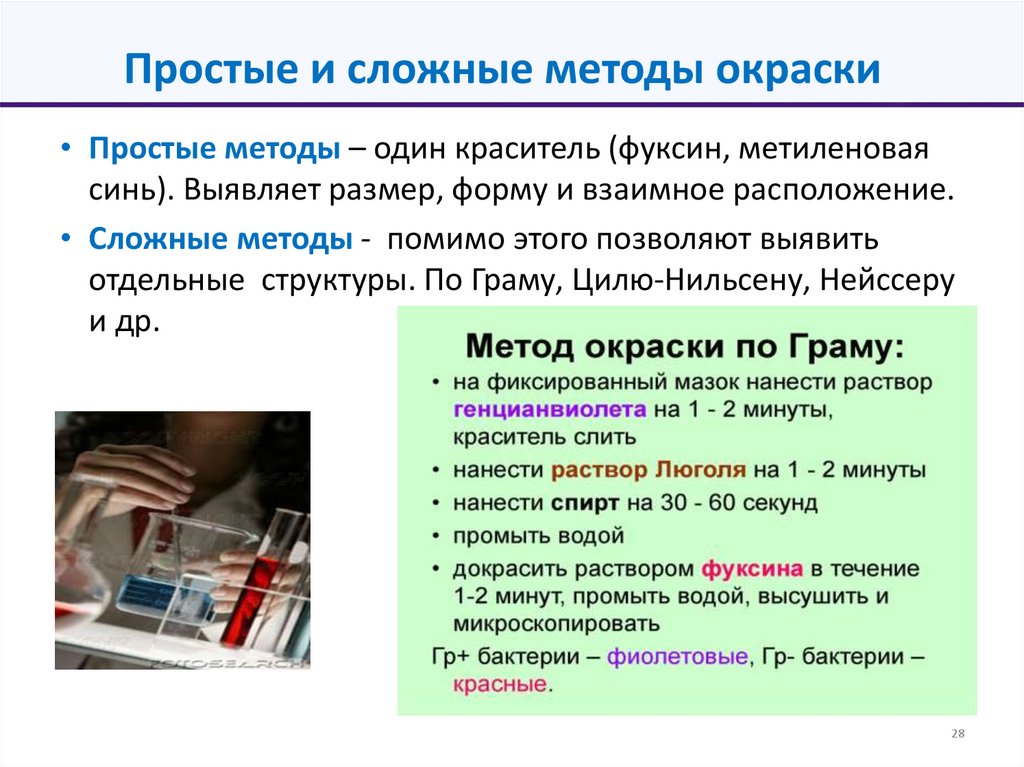 Простые и сложные методы окраски

• Простые методы – один краситель (фуксин, метиленовая синь). Выявляет размер, форму и взаимное расположение.

• Сложные методы - помимо этого позволяют выявить отдельные структуры. По Граму, Цилю-Нильсену, Нейссеру и др.

Метод окраски по Граму:

• на фиксированный мазок нанести раствор генцианвиолета на 1 - 2 минуты, краситель слить

• нанести раствор Люголя на 1 - 2 минуты

• нанести спирт на 30 - 60 секунд

• промыть водой

• докрасить раствором фуксина в течение 1-2 минут, промыть водой, высушить и микроскопировать

Гр+ бактерии – фиолетовые, Гр- бактерии – красные.

FOTOSEARCH

28